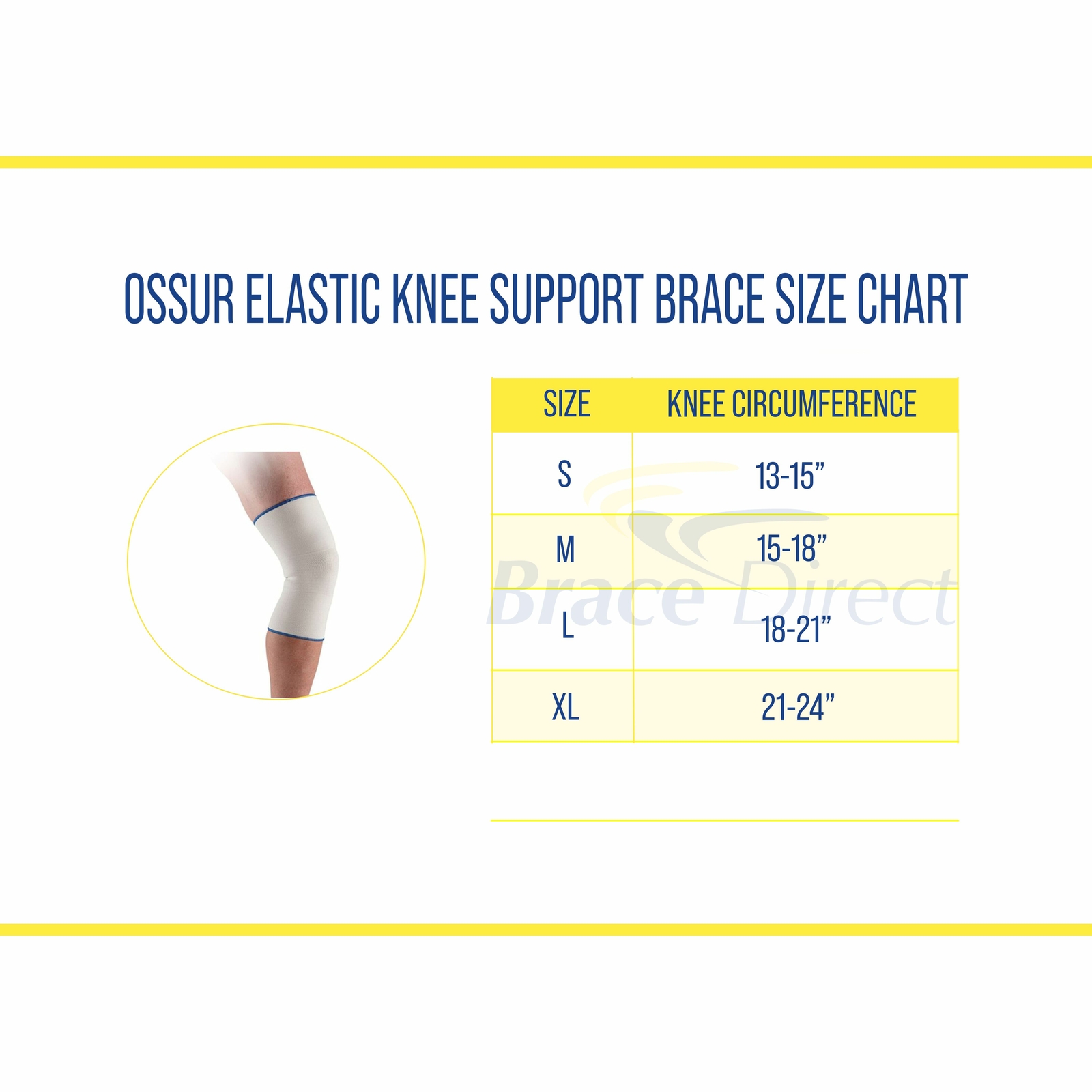 OSSUR ELASTIC KNEE SUPPORT BRACE SIZE CHART

| SIZE | KNEE CIRCUMFERENCE |
|---|---|
| S | 13-15” |
| M | 15-18” |
| L | 18-21” |
| XL | 21-24” |

Brace Direct